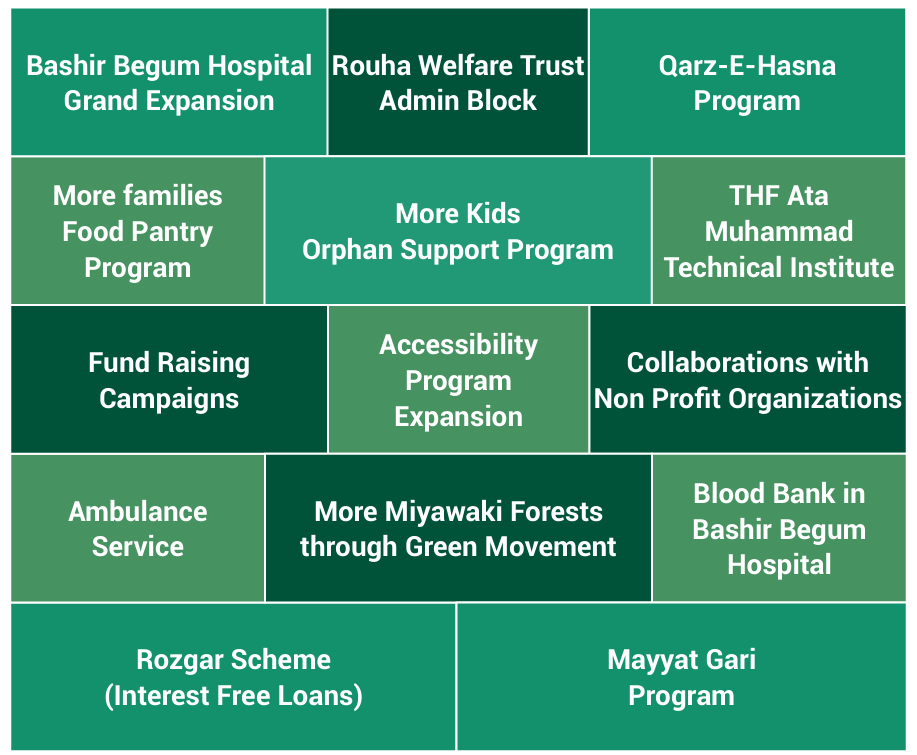 Bashir Begum Hospital Grand Expansion

Rouha Welfare Trust Admin Block

Qarz-E-Hasna Program

More families Food Pantry Program

More Kids Orphan Support Program

THF Ata Muhammad Technical Institute

Fund Raising Campaigns

Accessibility Program Expansion

Collaborations with Non Profit Organizations

Ambulance Service

More Miyawaki Forests through Green Movement

Blood Bank in Bashir Begum Hospital

Rozgar Scheme (Interest Free Loans)

Mayyat Gari Program